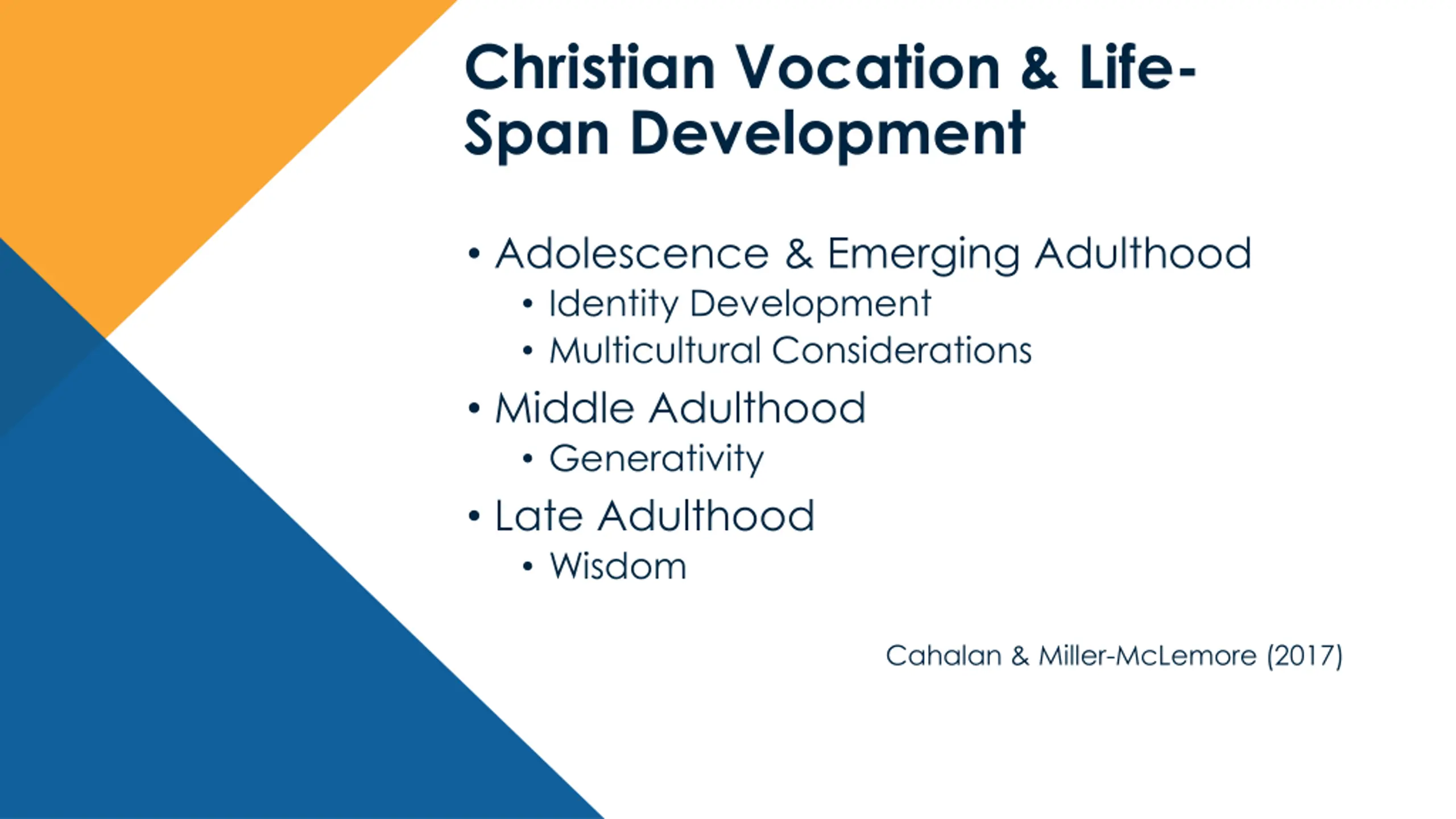 Christian Vocation & Life-Span Development

• Adolescence & Emerging Adulthood
  • Identity Development
  • Multicultural Considerations
• Middle Adulthood
  • Generativity
• Late Adulthood
  • Wisdom

Cahalan & Miller-McLemore (2017)